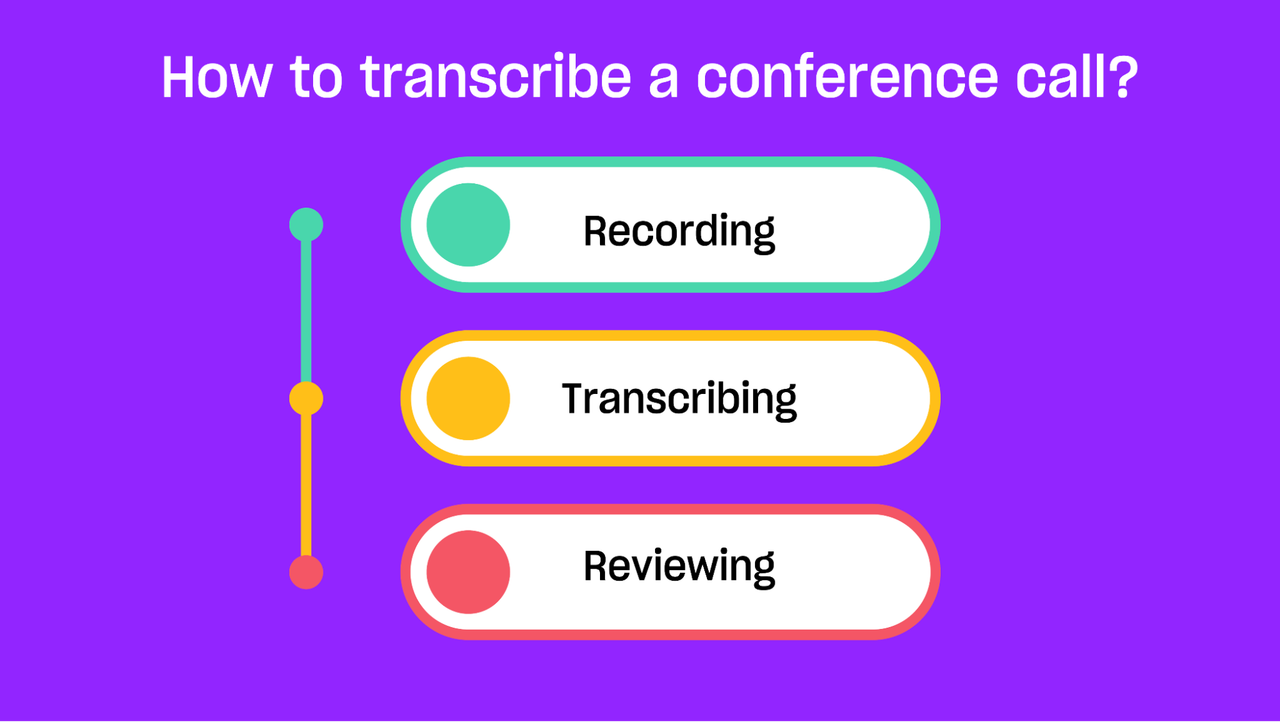 How to transcribe a conference call?

Recording

Transcribing

Reviewing